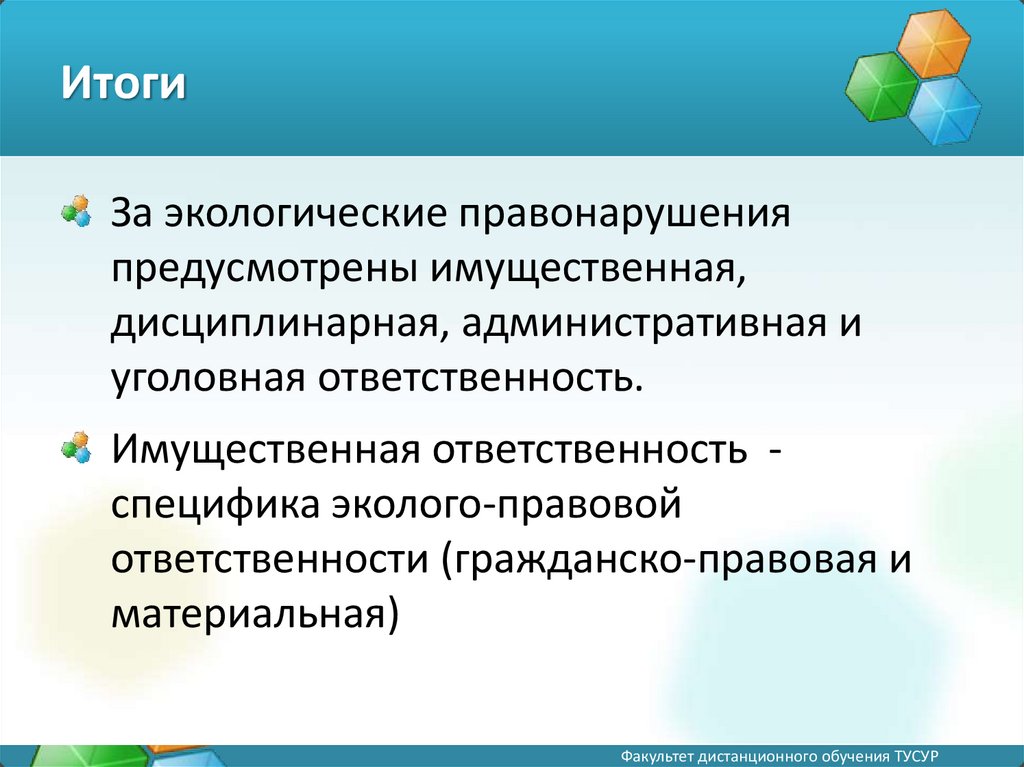 Итоги

За экологические правонарушения предусмотрены имущественная, дисциплинарная, административная и уголовная ответственность.

Имущественная ответственность - специфика эколого-правовой ответственности (гражданско-правовая и материальная)

Факультет дистанционного обучения ТУСУР